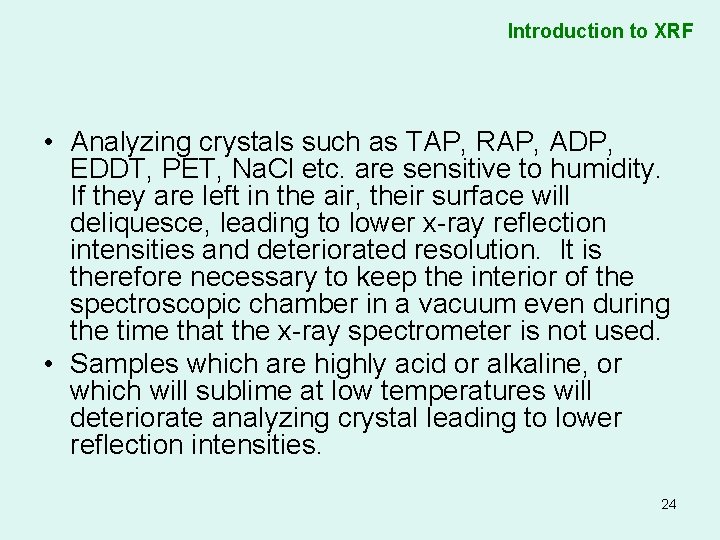 Introduction to XRF

• Analyzing crystals such as TAP, RAP, ADP, EDDT, PET, NaCl etc. are sensitive to humidity. If they are left in the air, their surface will deliquesce, leading to lower x-ray reflection intensities and deteriorated resolution. It is therefore necessary to keep the interior of the spectroscopic chamber in a vacuum even during the time that the x-ray spectrometer is not used.

• Samples which are highly acid or alkaline, or which will sublime at low temperatures will deteriorate analyzing crystal leading to lower reflection intensities.

24